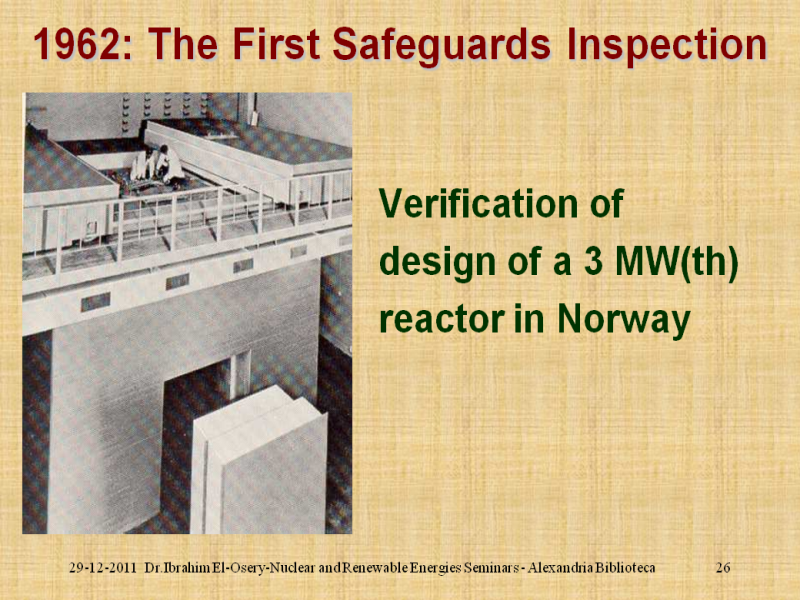 1962: The First Safeguards Inspection

Verification of design of a 3 MW(th) reactor in Norway

29-12-2011 Dr.Ibrahim El-Osery-Nuclear and Renewable Energies Seminars - Alexandria Biblioteca 26